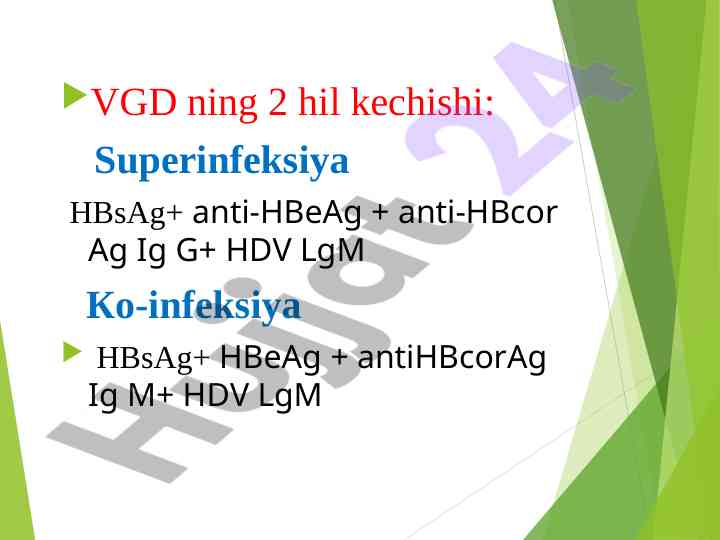 VGD ning 2 hil kechishi:

Superinfeksiya

HBsAg+ anti-HBeAg + anti-HBcor Ag Ig G+ HDV LgM

Ko-infeksiya

HBsAg+ HBeAg + antiHBcorAg Ig M+ HDV LgM

Hujjat 24